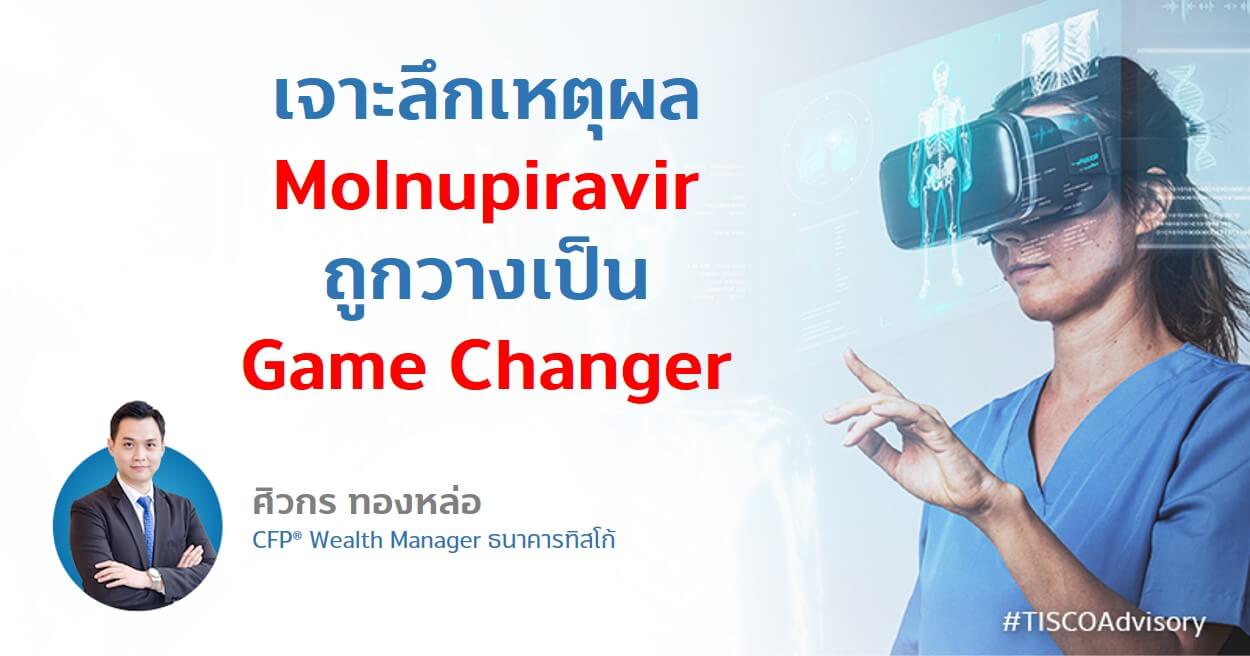 เจาะลึกเหตุผล
Molnupiravir
ถูกวางเป็น
Game Changer

ศิวกร ทองหล่อ
CFP® Wealth Manager ธนาคารทิสโก้

#TISCOAdvisory